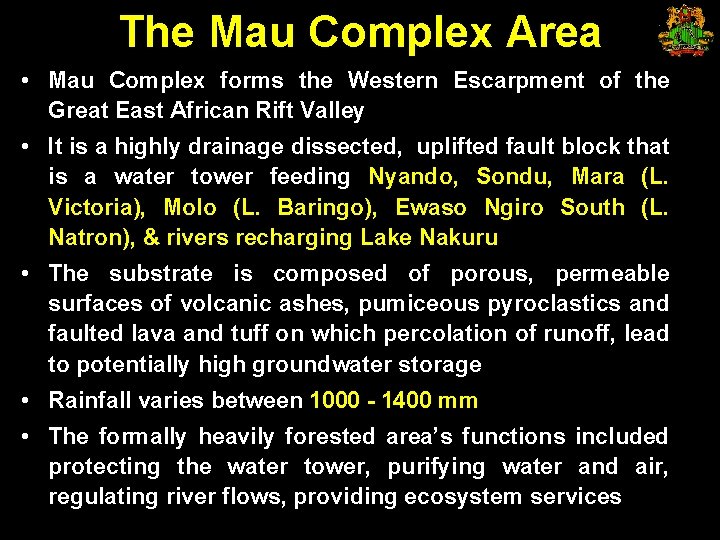 The Mau Complex Area

• Mau Complex forms the Western Escarpment of the Great East African Rift Valley

• It is a highly drainage dissected, uplifted fault block that is a water tower feeding Nyando, Sondu, Mara (L. Victoria), Molo (L. Baringo), Ewaso Ngiro South (L. Natron), & rivers recharging Lake Nakuru

• The substrate is composed of porous, permeable surfaces of volcanic ashes, pumiceous pyroclastics and faulted lava and tuff on which percolation of runoff, lead to potentially high groundwater storage

• Rainfall varies between 1000 - 1400 mm

• The formally heavily forested area's functions included protecting the water tower, purifying water and air, regulating river flows, providing ecosystem services